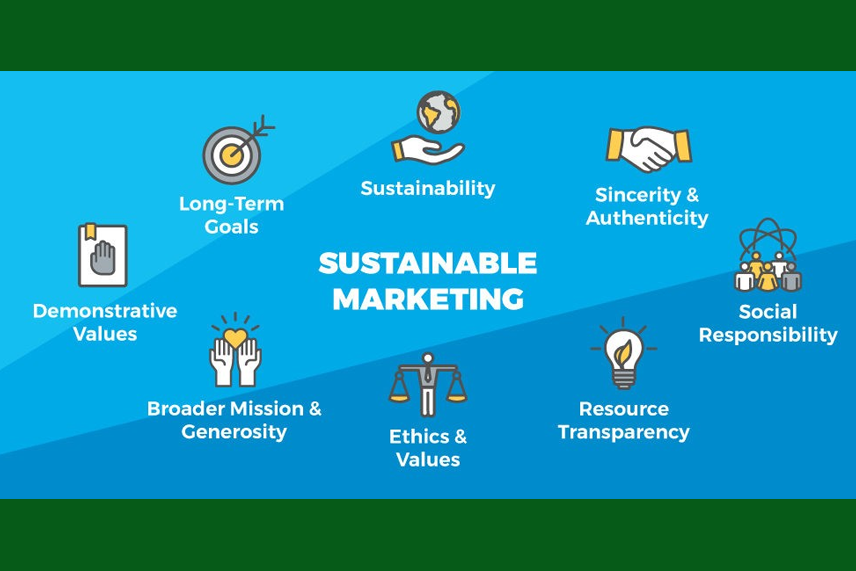 Long-Term Goals

Sustainability

Sincerity & Authenticity

Demonstrative Values

SUSTAINABLE MARKETING

Social Responsibility

Broader Mission & Generosity

Ethics & Values

Resource Transparency